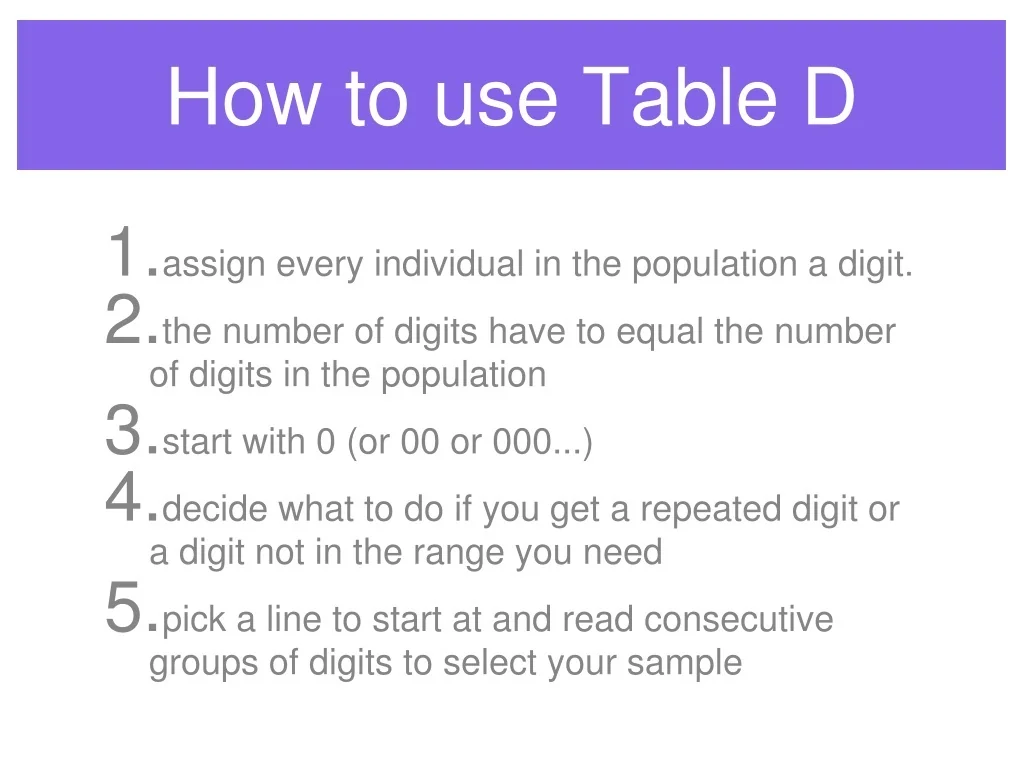 How to use Table D

1. assign every individual in the population a digit.
2. the number of digits have to equal the number of digits in the population
3. start with 0 (or 00 or 000...)
4. decide what to do if you get a repeated digit or a digit not in the range you need
5. pick a line to start at and read consecutive groups of digits to select your sample